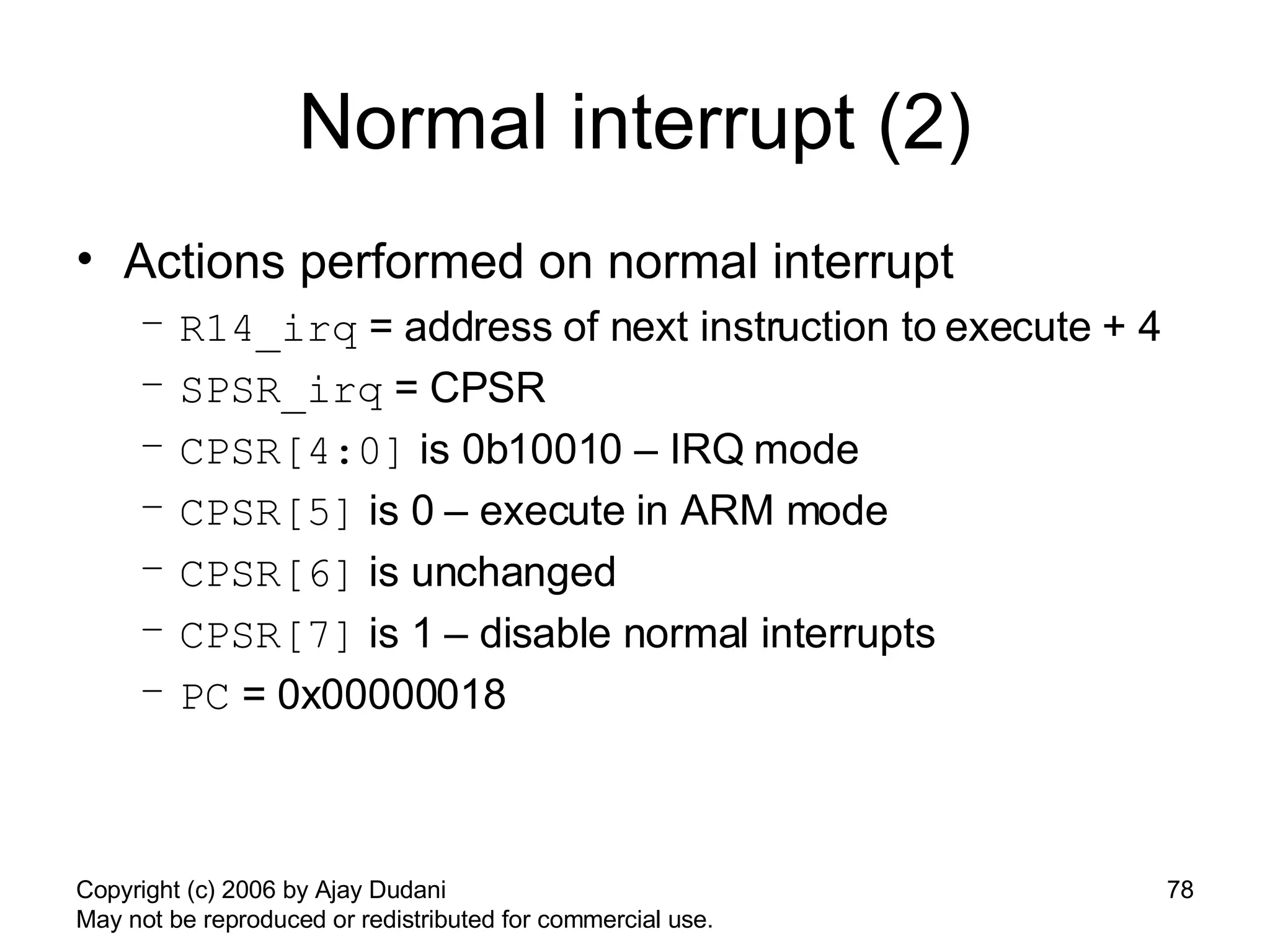 Normal interrupt (2)

• Actions performed on normal interrupt
 – R14_irq = address of next instruction to execute + 4
 – SPSR_irq = CPSR
 – CPSR[4:0] is 0b10010 – IRQ mode
 – CPSR[5] is 0 – execute in ARM mode
 – CPSR[6] is unchanged
 – CPSR[7] is 1 – disable normal interrupts
 – PC = 0x00000018

Copyright (c) 2006 by Ajay Dudani
May not be reproduced or redistributed for commercial use.

78